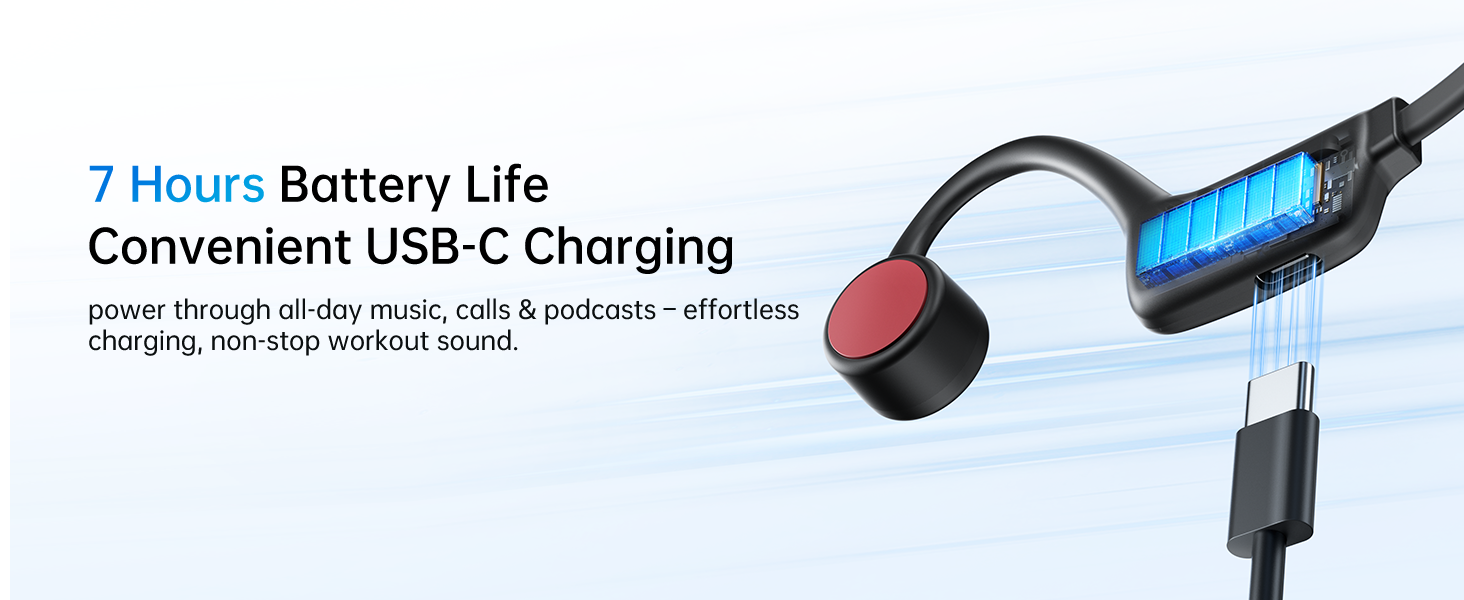 7 Hours Battery Life
Convenient USB-C Charging

power through all-day music, calls & podcasts – effortless charging, non-stop workout sound.